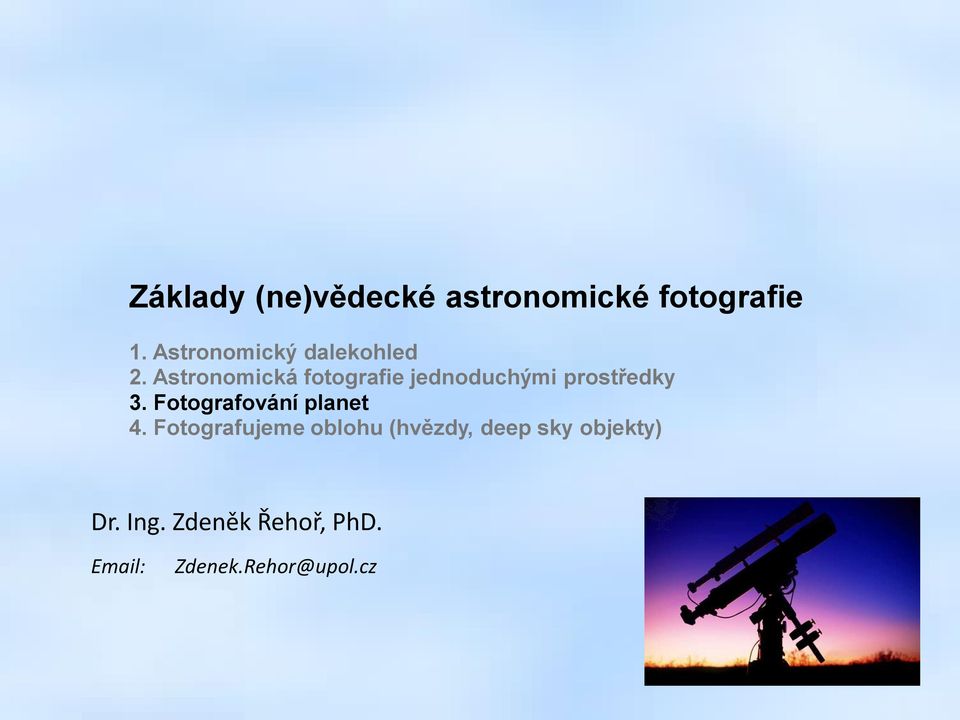 Základy (ne)vědecké astronomické fotografie

1. Astronomický dalekohled
2. Astronomická fotografie jednoduchými prostředky
3. Fotografování planet
4. Fotografujeme oblohu (hvězdy, deep sky objekty)

Dr. Ing. Zdeněk Řehoř, PhD.

Email: Zdenek.Rehor@upol.cz